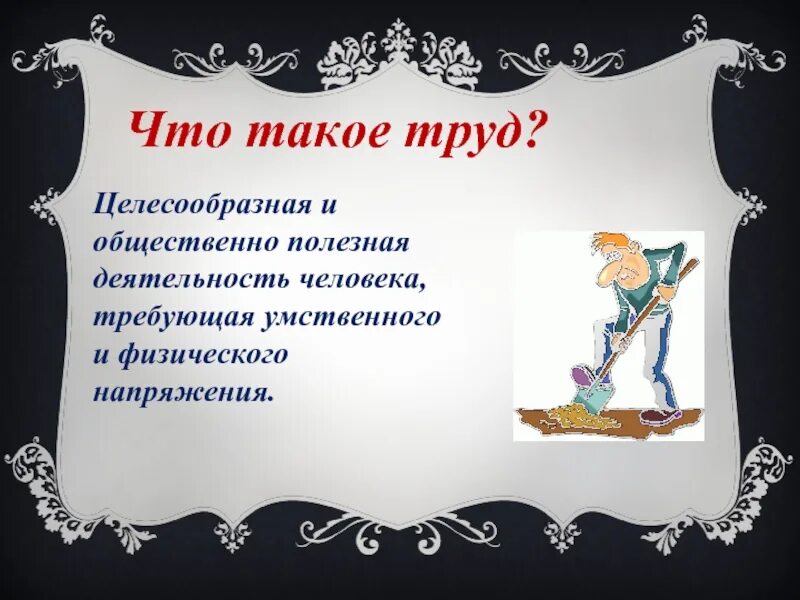 Что такое труд?

Целесообразная и общественно полезная деятельность человека, требующая умственного и физического напряжения.